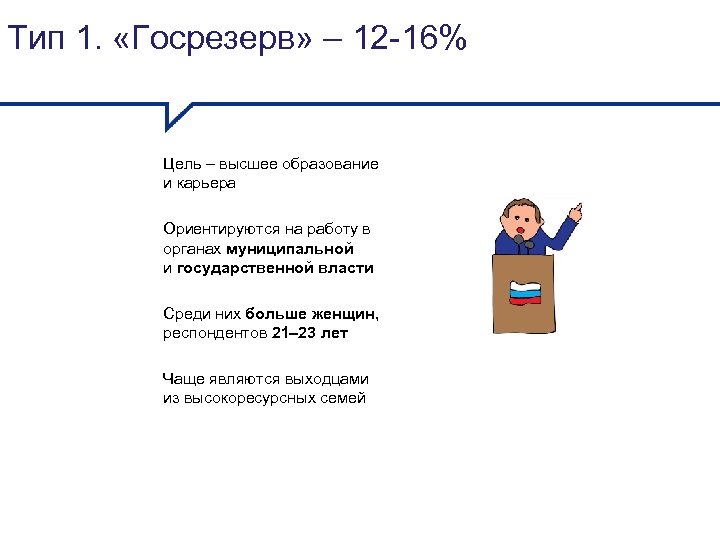 Тип 1. «Госрезерв» – 12-16%

Цель – высшее образование и карьера

Ориентируются на работу в органах муниципальной и государственной власти

Среди них больше женщин, респондентов 21–23 лет

Чаще являются выходцами из высокоресурсных семей